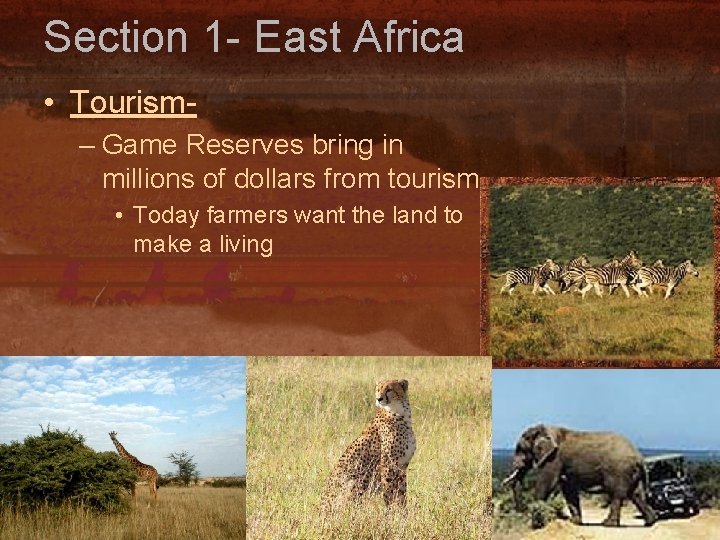 Section 1- East Africa

• Tourism-

– Game Reserves bring in millions of dollars from tourism

• Today farmers want the land to make a living